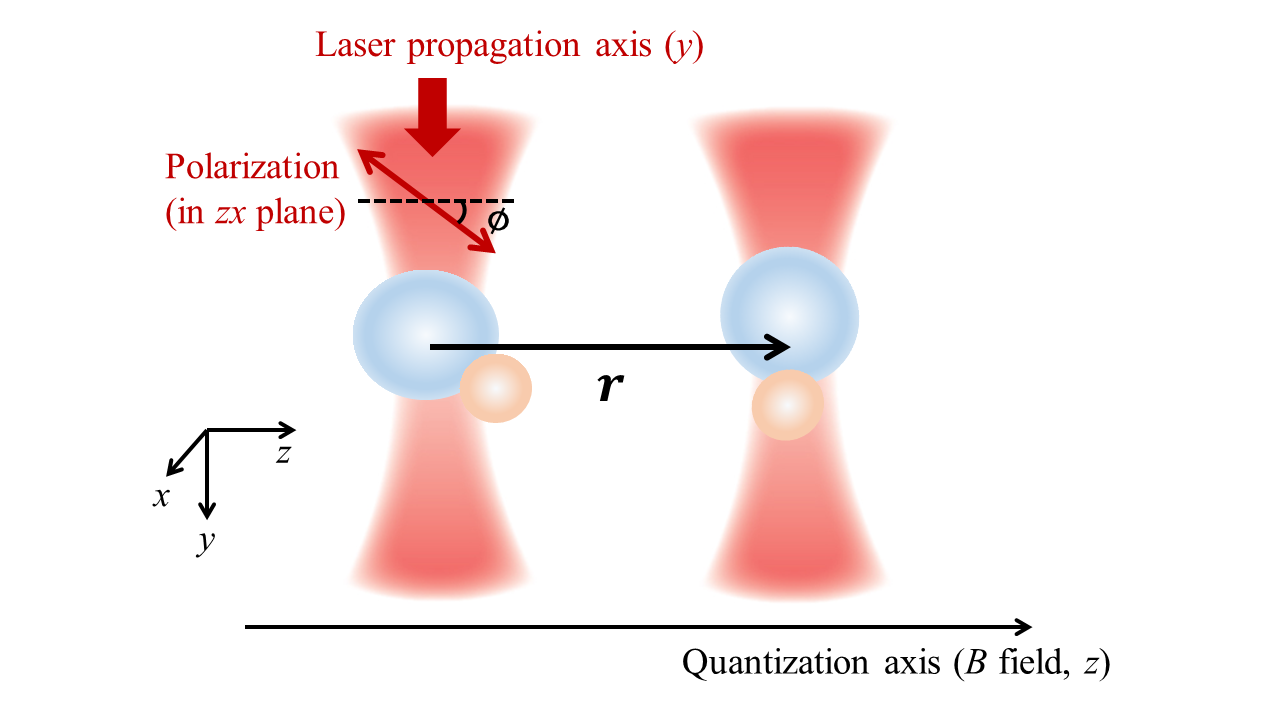 Laser propagation axis ($y$)

Polarization (in $zx$ plane)

$\phi$

$\boldsymbol{r}$

$z$

$x$

$y$

Quantization axis ($B$ field, $z$)